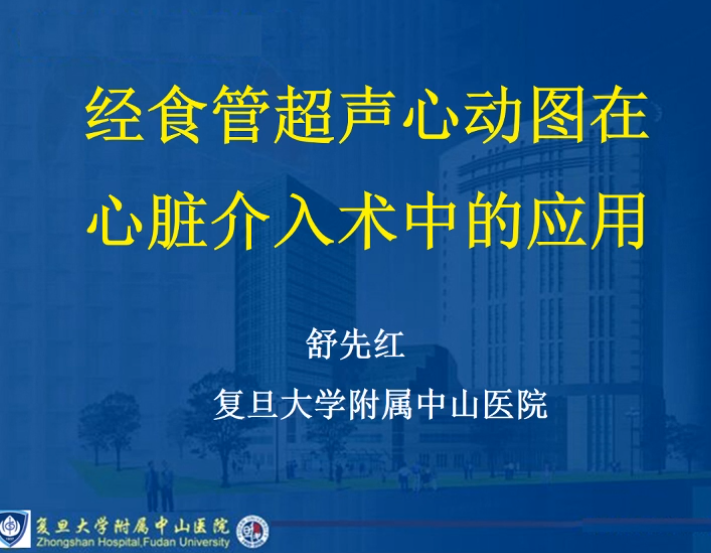 经食管超声心动图在心脏介入术中的应用

舒先红

复旦大学附属中山医院

复旦大学附属中山医院
Zhongshan Hospital,Fudan University